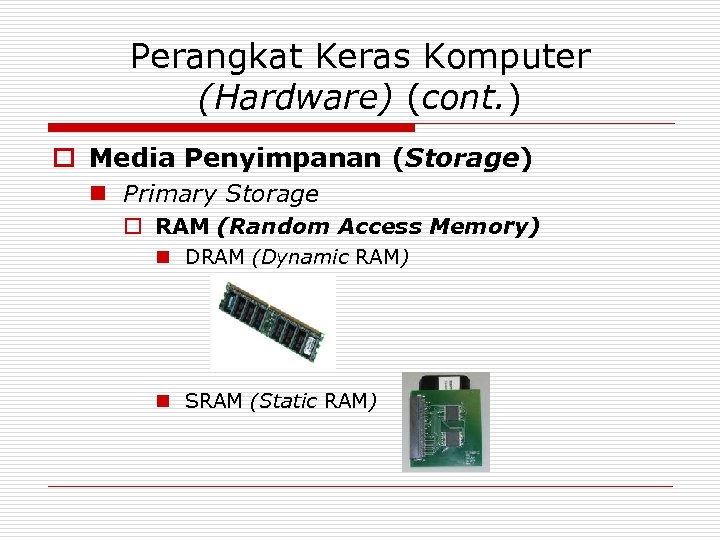 Perangkat Keras Komputer
(Hardware) (cont.)

Media Penyimpanan (Storage)

Primary Storage

RAM (Random Access Memory)

DRAM (Dynamic RAM)

SRAM (Static RAM)